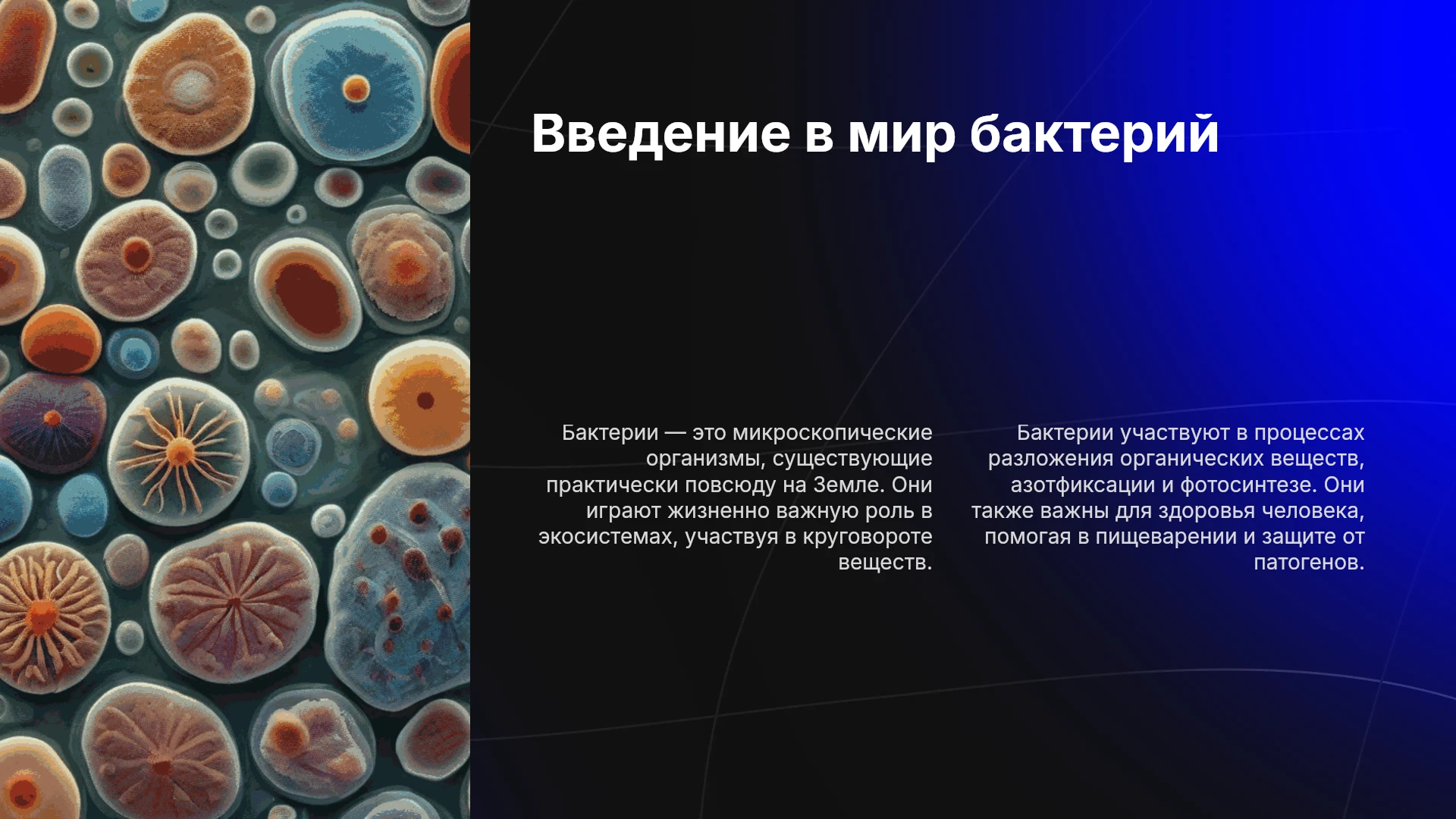 Введение в мир бактерий

Бактерии — это микроскопические организмы, существующие практически повсюду на Земле. Они играют жизненно важную роль в экосистемах, участвуя в круговороте веществ.

Бактерии участвуют в процессах разложения органических веществ, азотфиксации и фотосинтезе. Они также важны для здоровья человека, помогая в пищеварении и защите от патогенов.